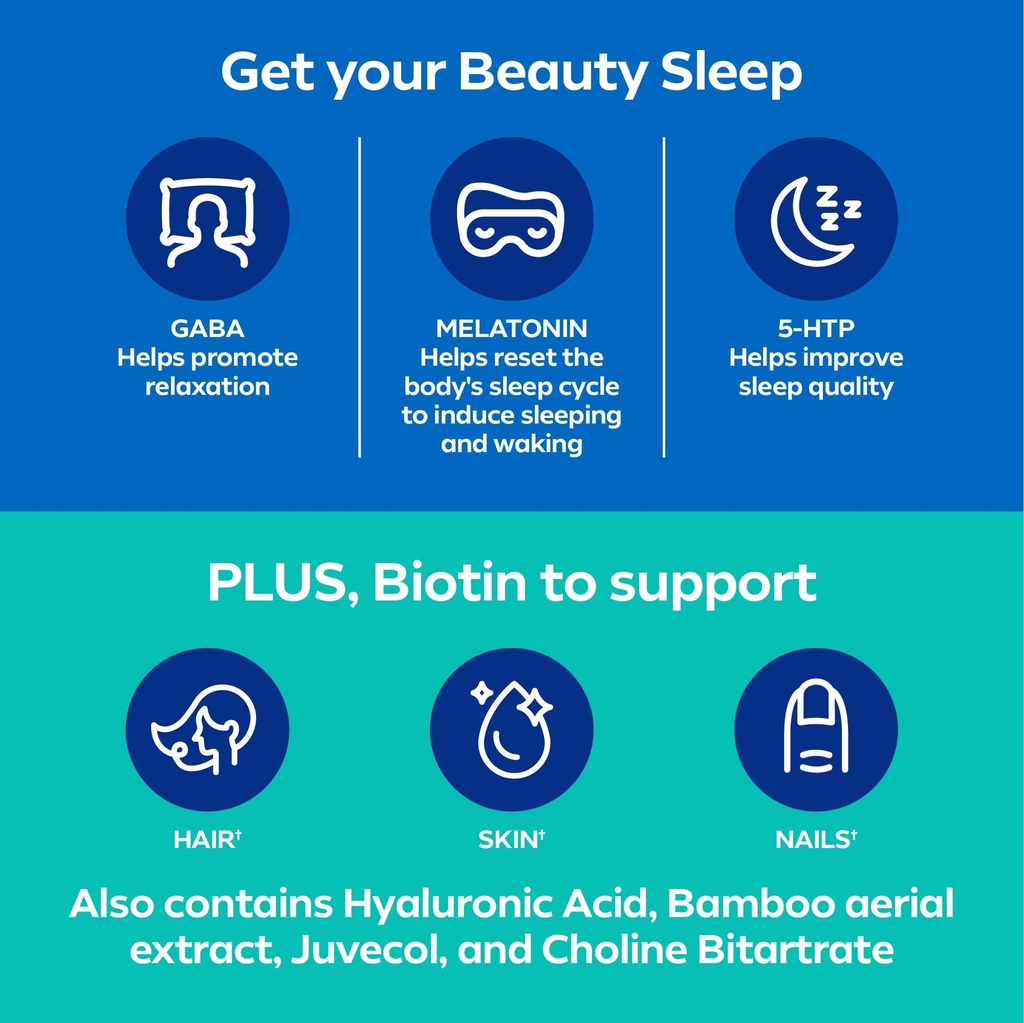 Get your Beauty Sleep

GABA
Helps promote relaxation

MELATONIN
Helps reset the body's sleep cycle to induce sleeping and waking

5-HTP
Helps improve sleep quality

PLUS, Biotin to support

HAIR†

SKIN†

NAILS†

Also contains Hyaluronic Acid, Bamboo aerial extract, Juvecol, and Choline Bitartrate